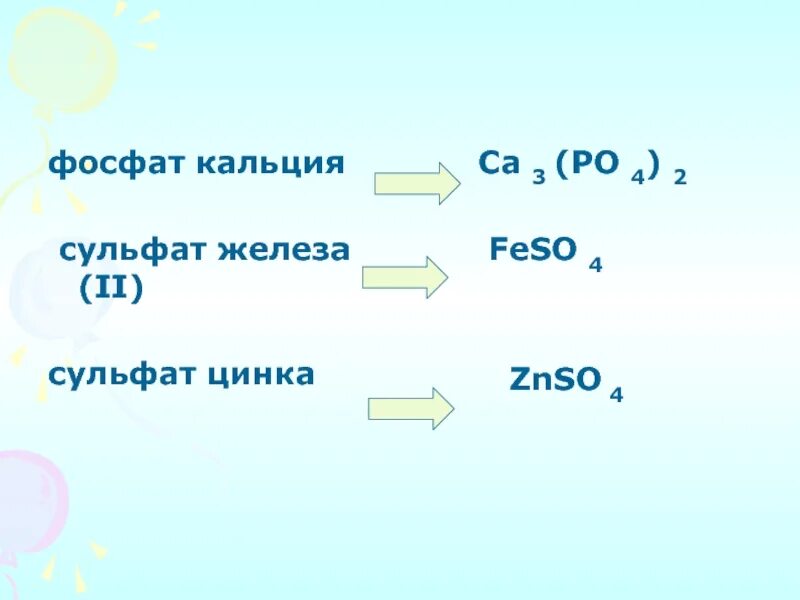 фосфат кальция $Ca_3(PO_4)_2$

сульфат железа (II) $FeSO_4$

сульфат цинка $ZnSO_4$